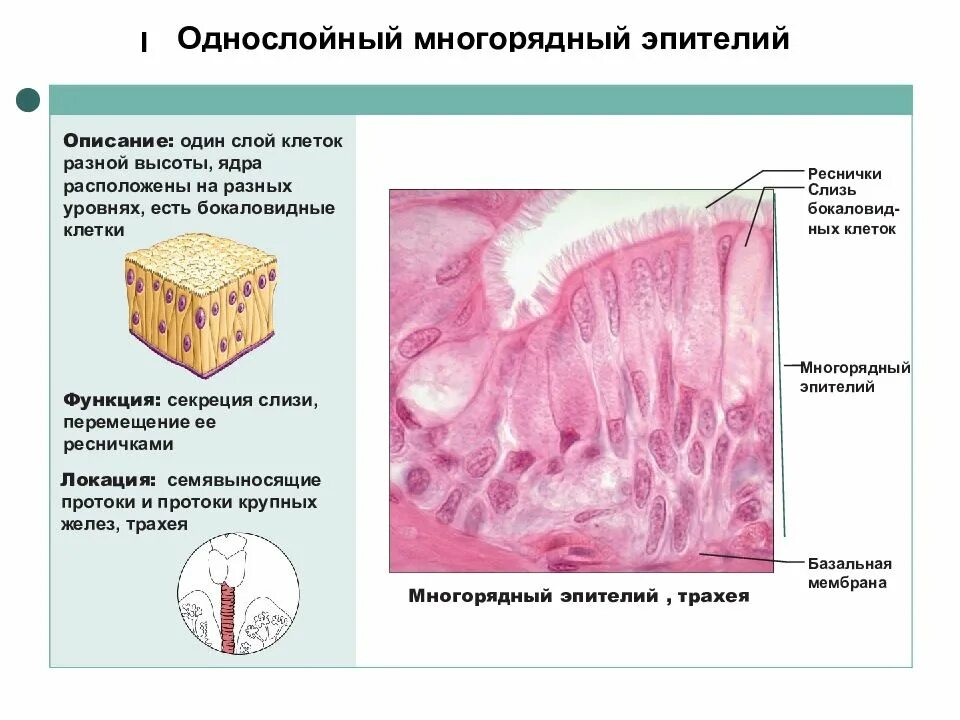 Однослойный многорядный эпителий

Описание: один слой клеток разной высоты, ядра расположены на разных уровнях, есть бокаловидные клетки

Функция: секреция слизи, перемещение ее ресничками

Локация: семявыносящие протоки и протоки крупных желез, трахея

Реснички

Слизь бокаловидных клеток

Многорядный эпителий

Базальная мембрана

Многорядный эпителий , трахея